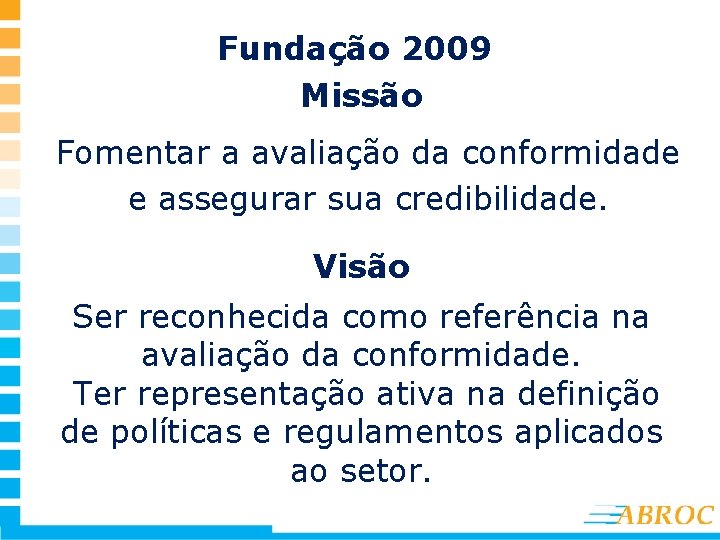 Fundação 2009
Missão

Fomentar a avaliação da conformidade e assegurar sua credibilidade.

Visão

Ser reconhecida como referência na avaliação da conformidade.
Ter representação ativa na definição de políticas e regulamentos aplicados ao setor.

ABROC